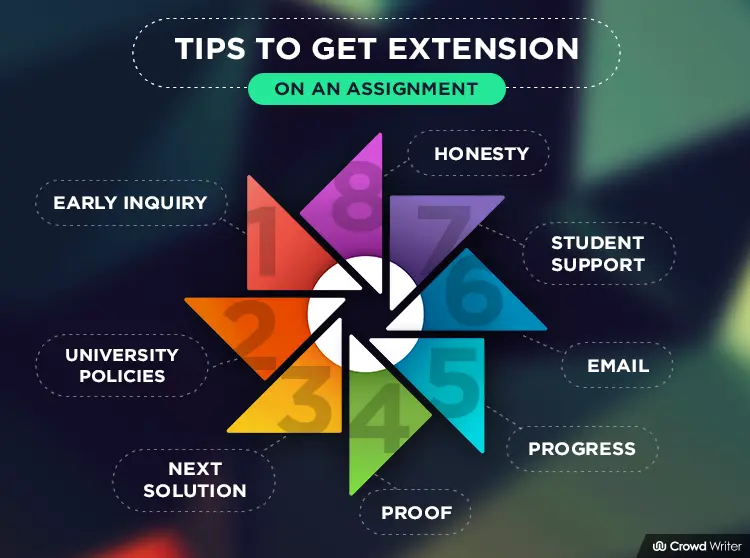 TIPS TO GET EXTENSION

ON AN ASSIGNMENT

1
EARLY INQUIRY

2
UNIVERSITY POLICIES

3
NEXT SOLUTION

4
PROOF

5
PROGRESS

6
EMAIL

7
STUDENT SUPPORT

8
HONESTY

Crowd Writer